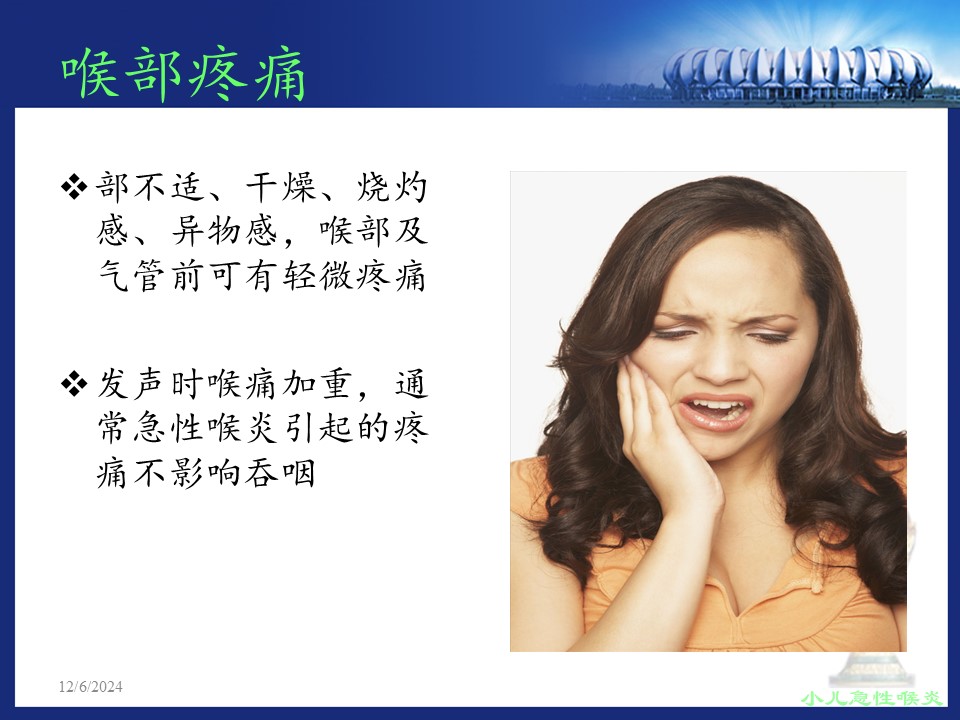 喉部疼痛

❖ 部不适、干燥、烧灼感、异物感，喉部及气管前可有轻微疼痛

❖ 发声时喉痛加重，通常急性喉炎引起的疼痛不影响吞咽

12/6/2024

小儿急性喉炎